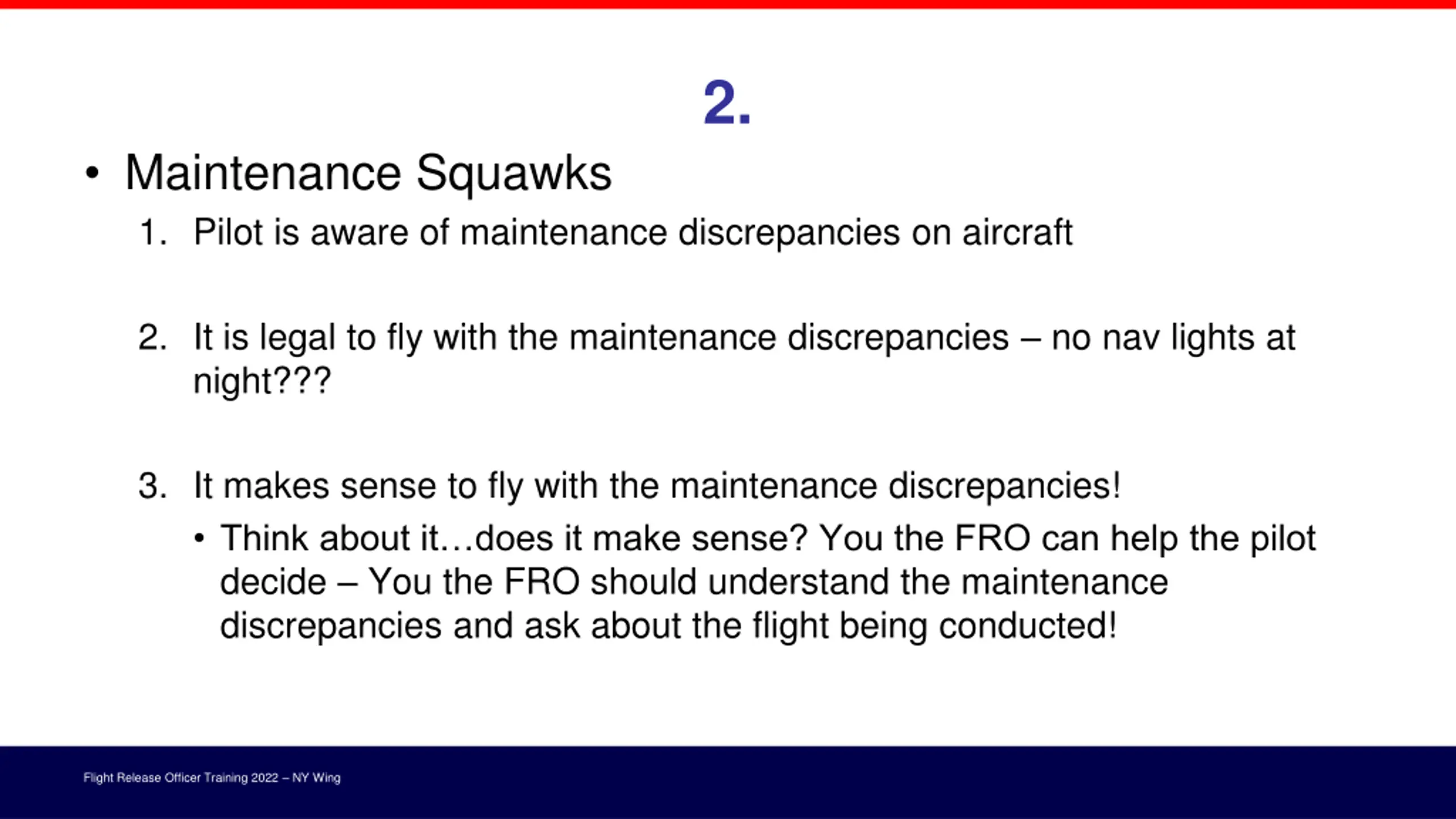 2.

• Maintenance Squawks

1. Pilot is aware of maintenance discrepancies on aircraft

2. It is legal to fly with the maintenance discrepancies – no nav lights at night???

3. It makes sense to fly with the maintenance discrepancies!

• Think about it…does it make sense? You the FRO can help the pilot decide – You the FRO should understand the maintenance discrepancies and ask about the flight being conducted!

Flight Release Officer Training 2022 – NY Wing